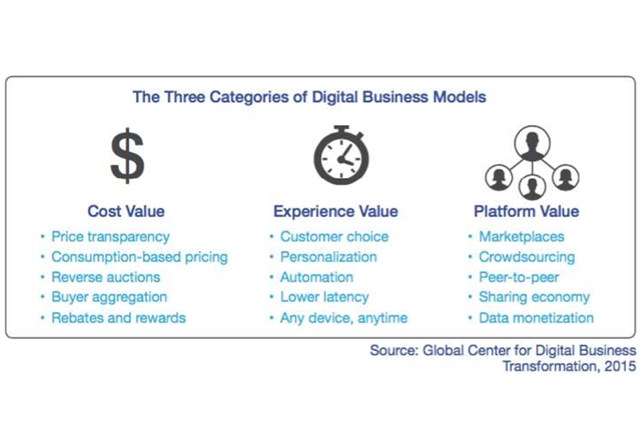 The Three Categories of Digital Business Models

$

Cost Value
• Price transparency
• Consumption-based pricing
• Reverse auctions
• Buyer aggregation
• Rebates and rewards

Experience Value
• Customer choice
• Personalization
• Automation
• Lower latency
• Any device, anytime

Platform Value
• Marketplaces
• Crowdsourcing
• Peer-to-peer
• Sharing economy
• Data monetization

Source: Global Center for Digital Business Transformation, 2015